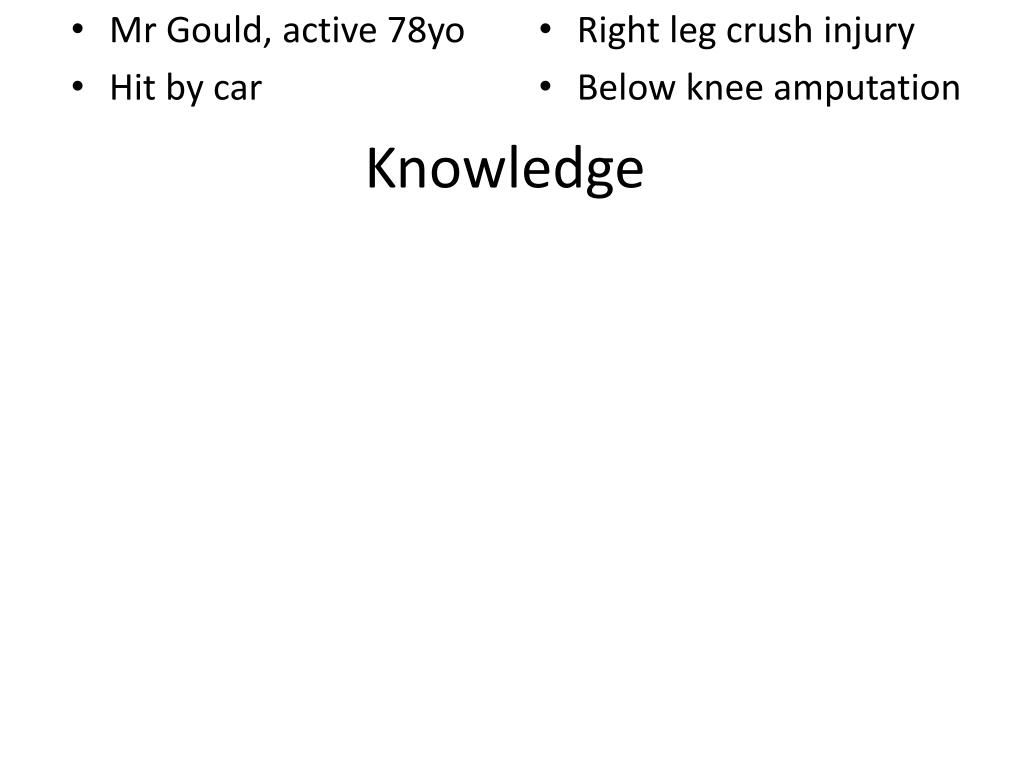 • Mr Gould, active 78yo
• Hit by car

• Right leg crush injury
• Below knee amputation

Knowledge